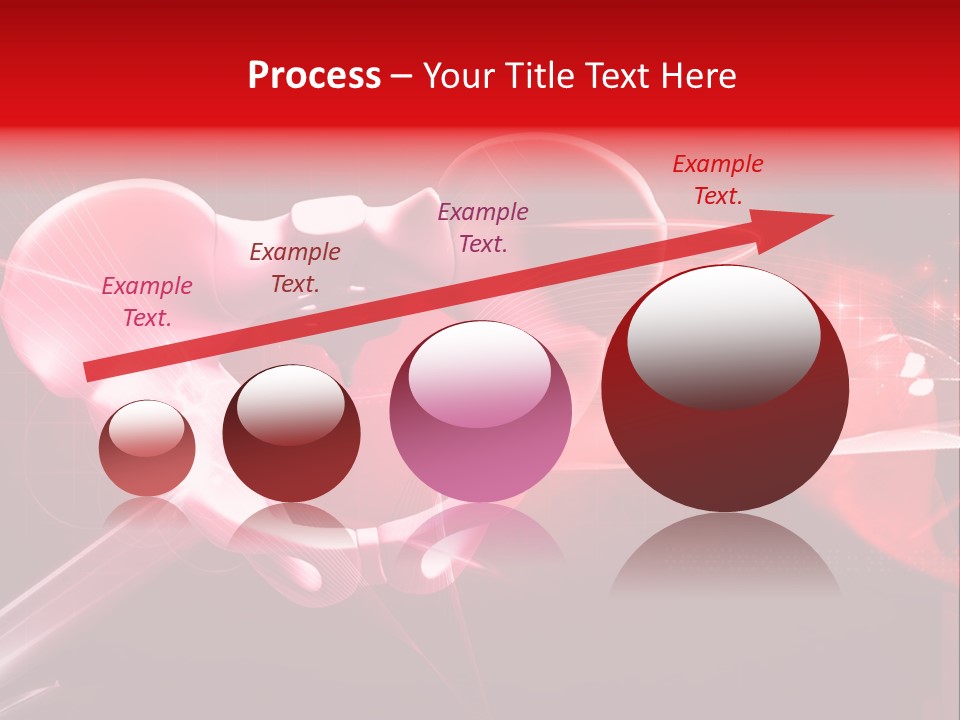 Process – Your Title Text Here

Example Text.

Example Text.

Example Text.

Example Text.